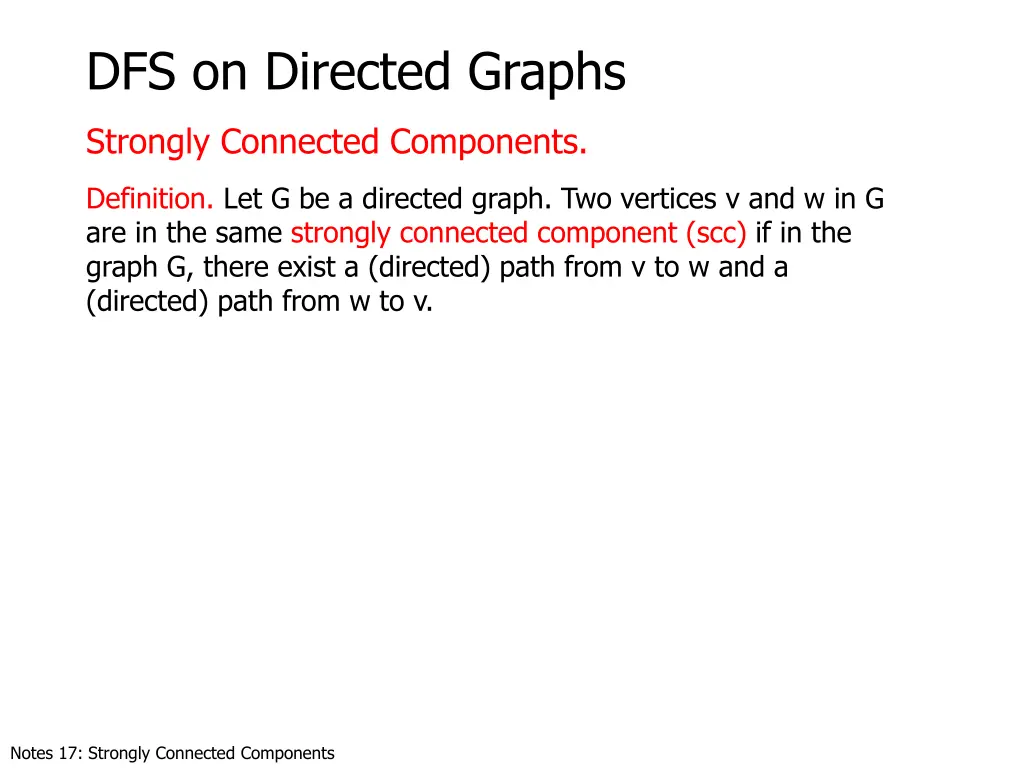 DFS on Directed Graphs

Strongly Connected Components.

Definition. Let G be a directed graph. Two vertices v and w in G are in the same strongly connected component (scc) if in the graph G, there exist a (directed) path from v to w and a (directed) path from w to v.

Notes 17: Strongly Connected Components